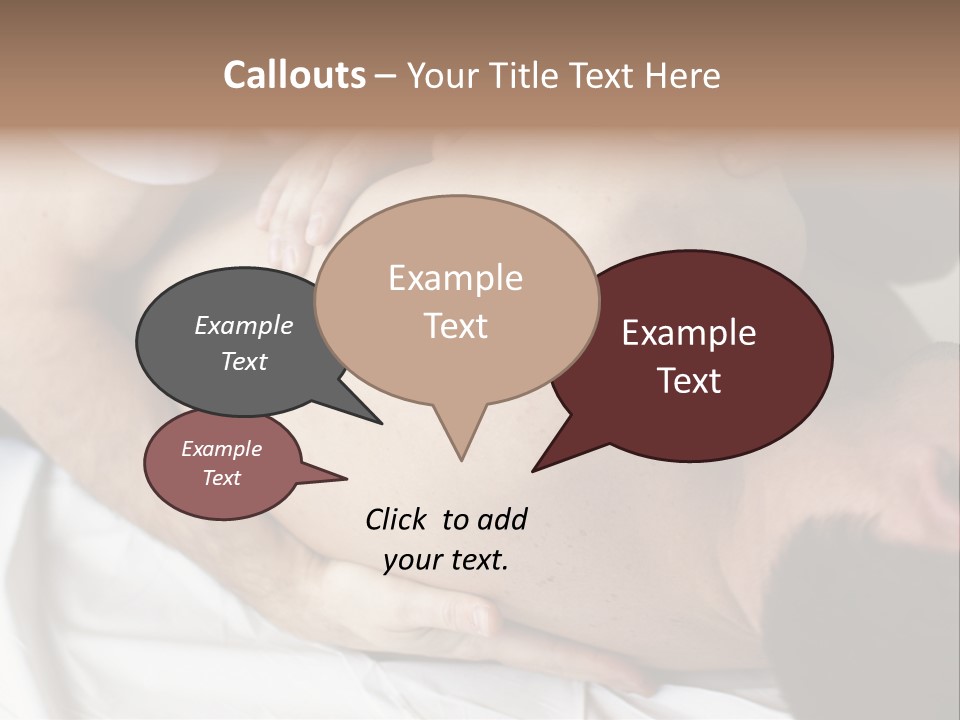 Callouts – Your Title Text Here

Example Text

Example Text

Example Text

Example Text

Click to add your text.